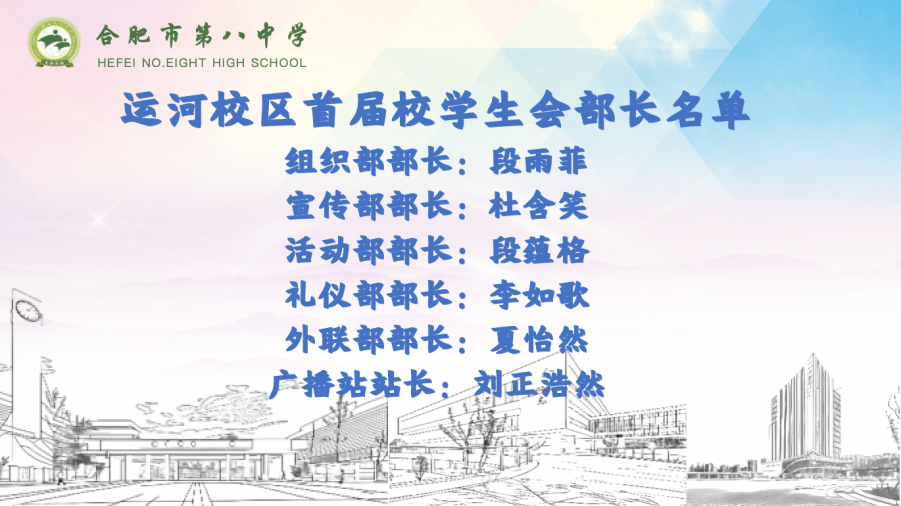 合肥市第八中学
HEFEI NO.EIGHT HIGH SCHOOL

运河校区首届校学生会部长名单

组织部部长：段雨菲
宣传部部长：杜含笑
活动部部长：段蕴格
礼仪部部长：李如歌
外联部部长：夏怡然
广播站站长：刘正浩然